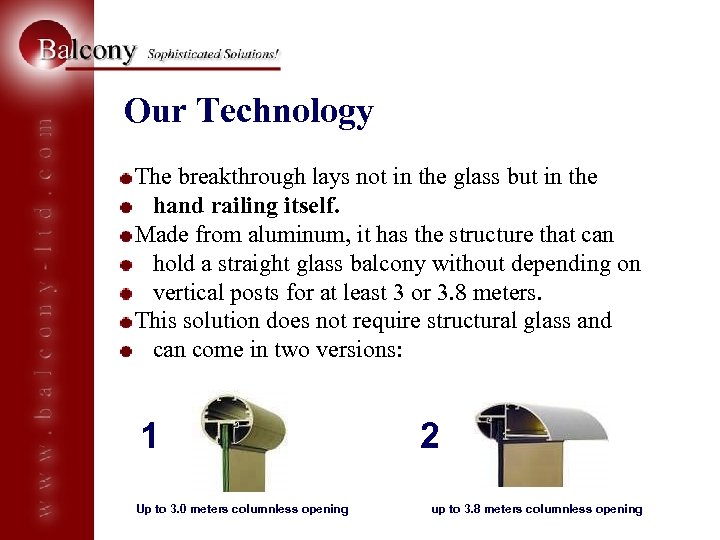 Balcony Sophisticated Solutions!

www.balcony-ltd.com

Our Technology

The breakthrough lays not in the glass but in the hand railing itself.

Made from aluminum, it has the structure that can hold a straight glass balcony without depending on vertical posts for at least 3 or 3.8 meters.

This solution does not require structural glass and can come in two versions:

1

Up to 3.0 meters columnless opening

2

up to 3.8 meters columnless opening